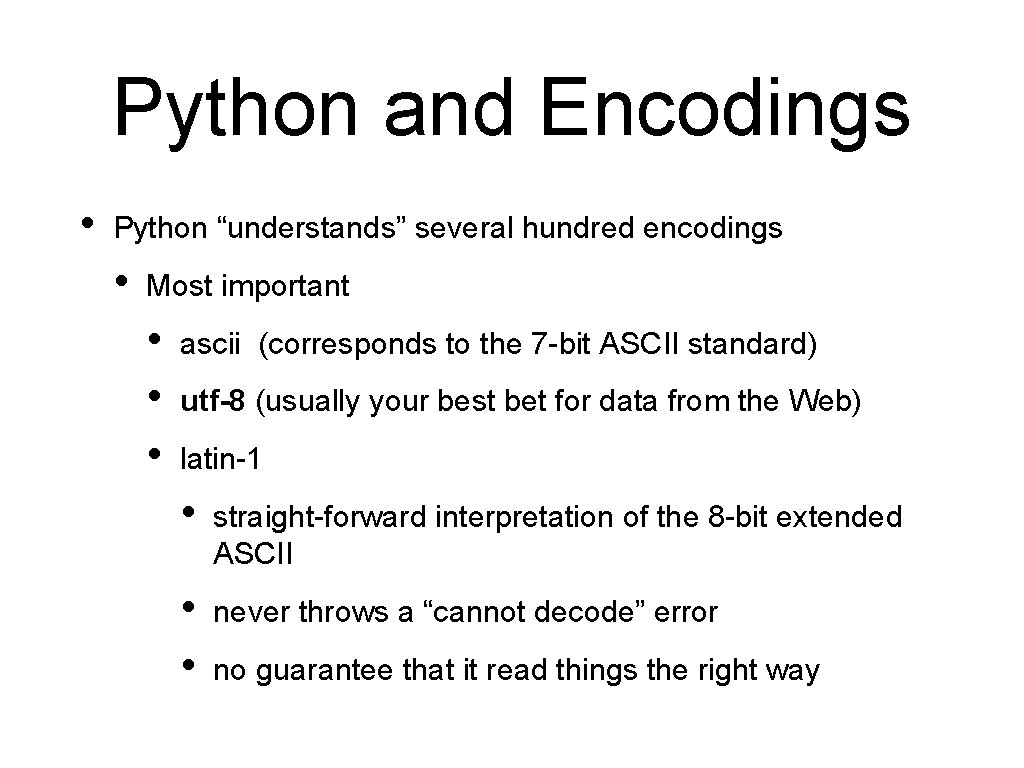 Python and Encodings

• Python “understands” several hundred encodings
  • Most important
    • ascii (corresponds to the 7-bit ASCII standard)
    • utf-8 (usually your best bet for data from the Web)
    • latin-1
      • straight-forward interpretation of the 8-bit extended ASCII
      • never throws a “cannot decode” error
      • no guarantee that it read things the right way